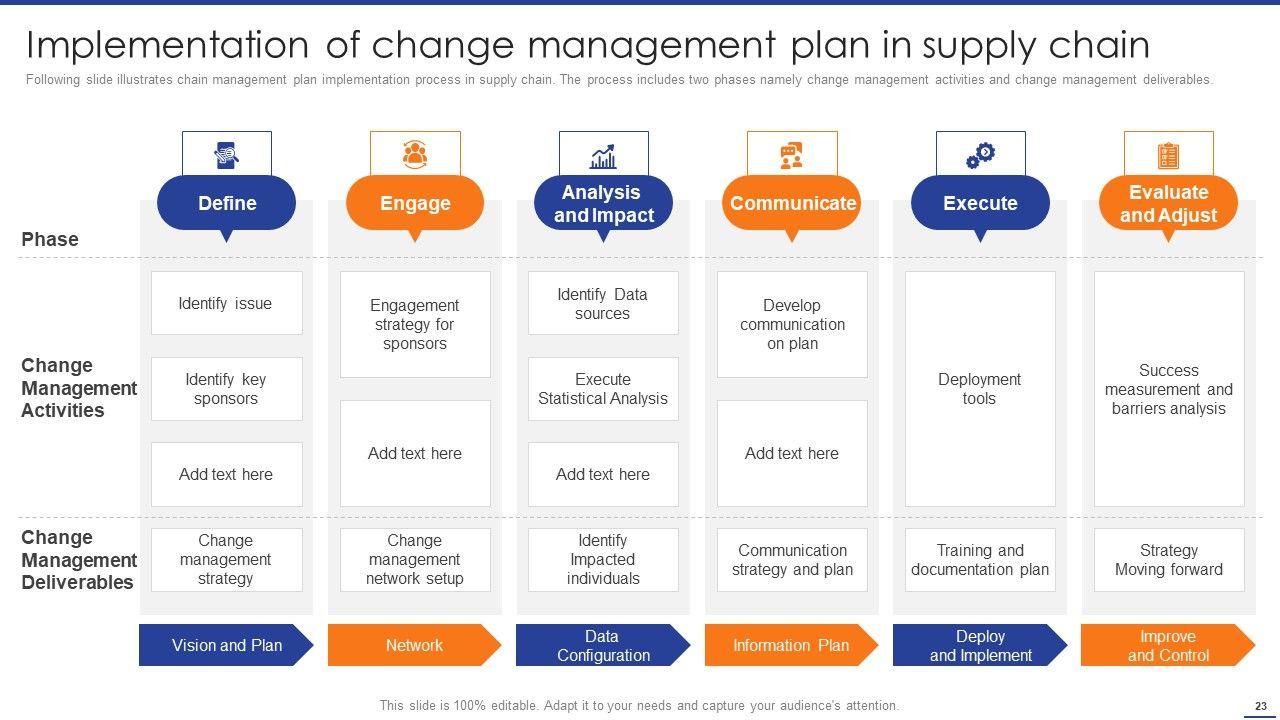 Implementation of change management plan in supply chain

Following slide illustrates chain management plan implementation process in supply chain. The process includes two phases namely change management activities and change management deliverables.

| Phase | Define | Engage | Analysis and Impact | Communicate | Execute | Evaluate and Adjust |
|---|---|---|---|---|---|---|
| Change Management Activities | Identify issue<br>Identify key sponsors<br>Add text here | Engagement strategy for sponsors<br>Add text here | Identify Data sources<br>Execute Statistical Analysis<br>Add text here | Develop communication on plan<br>Add text here | Deployment tools | Success measurement and barriers analysis |
| Change Management Deliverables | Change management strategy | Change management network setup | Identify Impacted individuals | Communication strategy and plan | Training and documentation plan | Strategy Moving forward |
| | Vision and Plan | Network | Data Configuration | Information Plan | Deploy and Implement | Improve and Control |

This slide is 100% editable. Adapt it to your needs and capture your audience's attention.

23